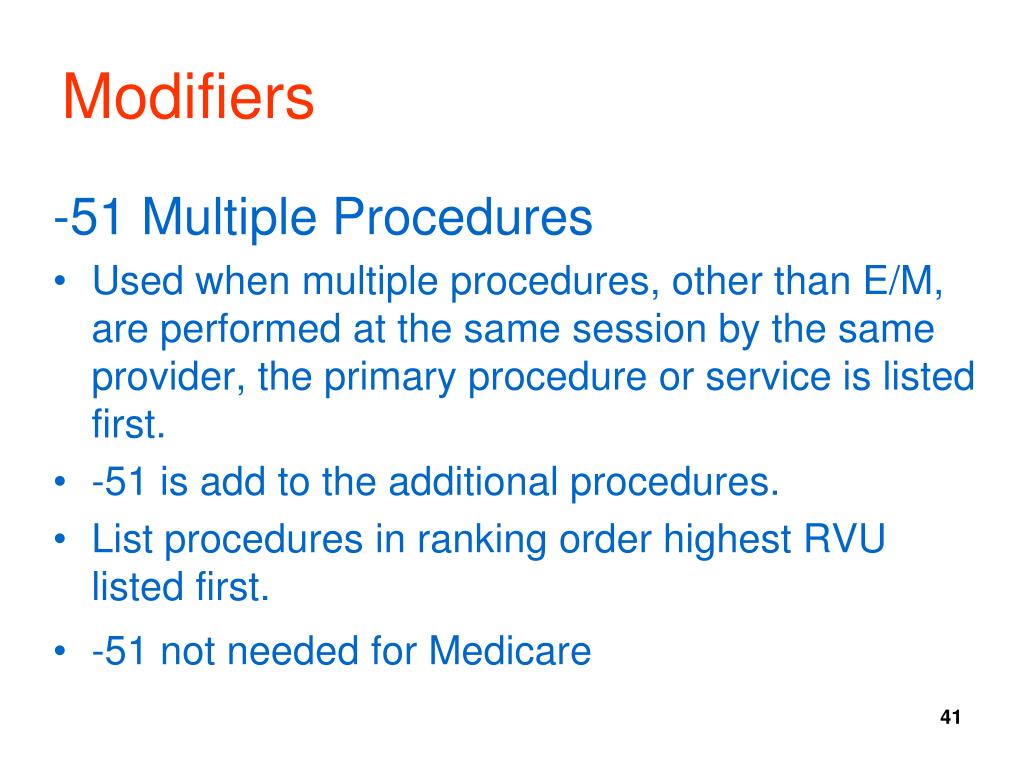 Modifiers

-51 Multiple Procedures

• Used when multiple procedures, other than E/M, are performed at the same session by the same provider, the primary procedure or service is listed first.
• -51 is add to the additional procedures.
• List procedures in ranking order highest RVU listed first.
• -51 not needed for Medicare

41